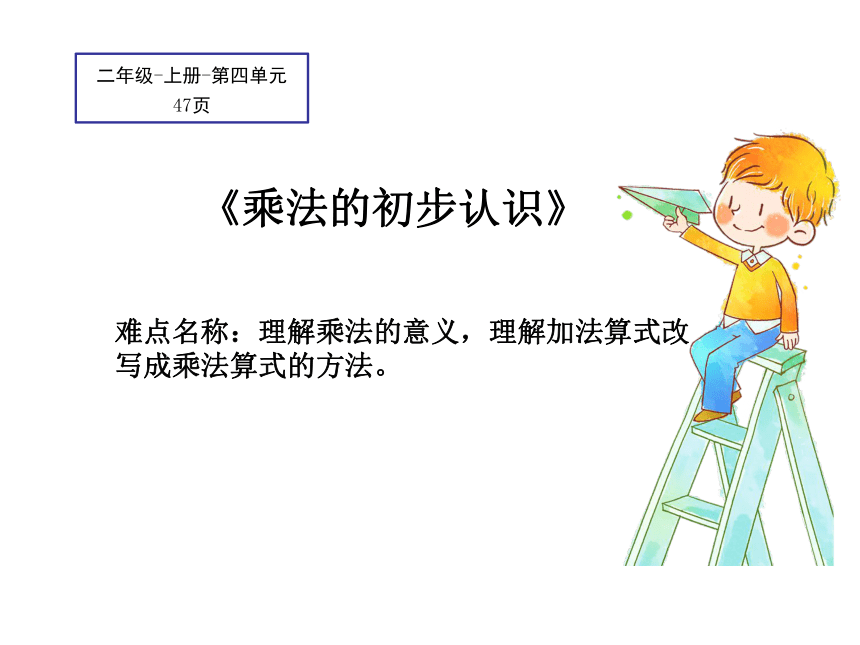 二年级-上册-第四单元
47页

《乘法的初步认识》

难点名称：理解乘法的意义，理解加法算式改写成乘法算式的方法。